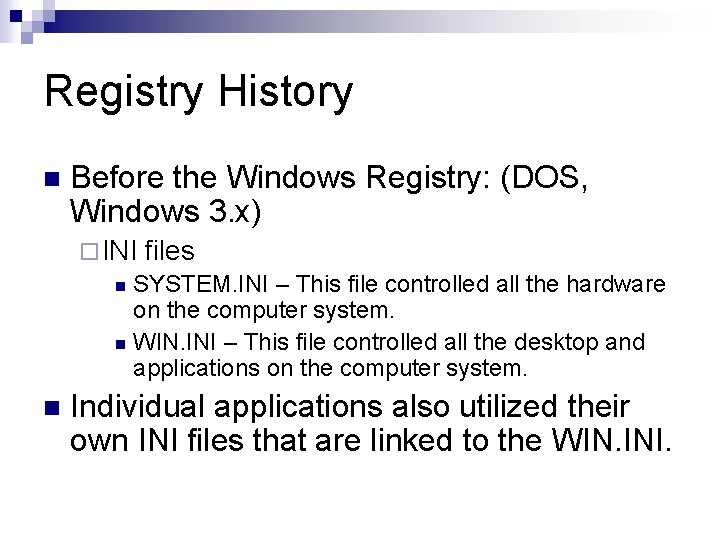 Registry History

Before the Windows Registry: (DOS, Windows 3.x)

INI files

SYSTEM.INI – This file controlled all the hardware on the computer system.

WIN.INI – This file controlled all the desktop and applications on the computer system.

Individual applications also utilized their own INI files that are linked to the WIN.INI.